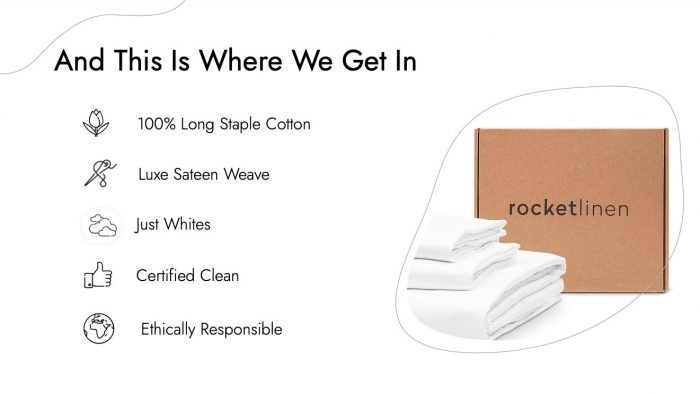 And This Is Where We Get In

100% Long Staple Cotton

Luxe Sateen Weave

Just Whites

Certified Clean

Ethically Responsible

rocketlinen